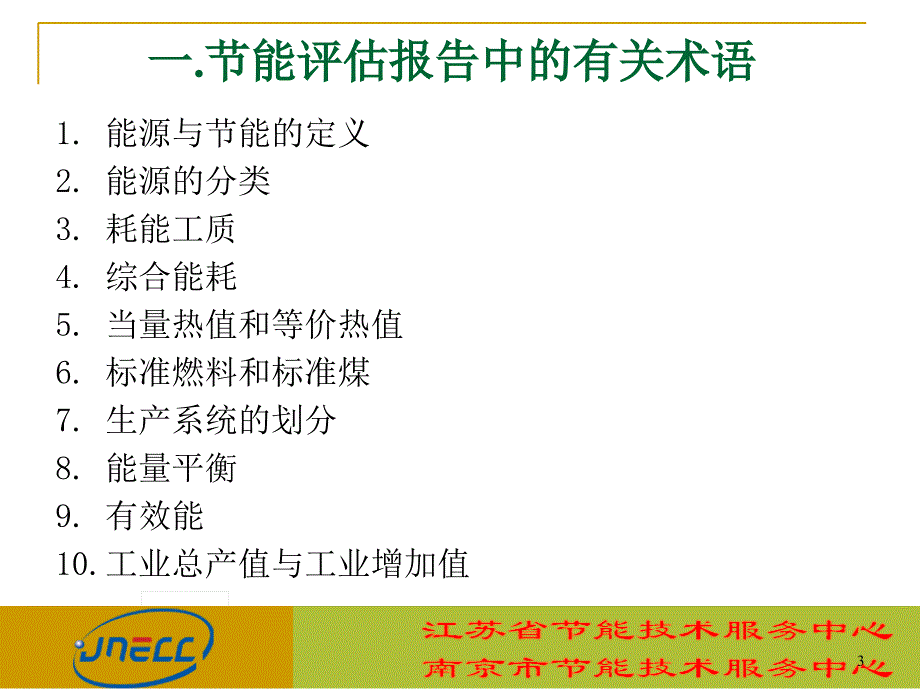 一.节能评估报告中的有关术语

1. 能源与节能的定义
2. 能源的分类
3. 耗能工质
4. 综合能耗
5. 当量热值和等价热值
6. 标准燃料和标准煤
7. 生产系统的划分
8. 能量平衡
9. 有效能
10. 工业总产值与工业增加值

JNECC

江苏省节能技术服务中心
南京市节能技术服务中心

3